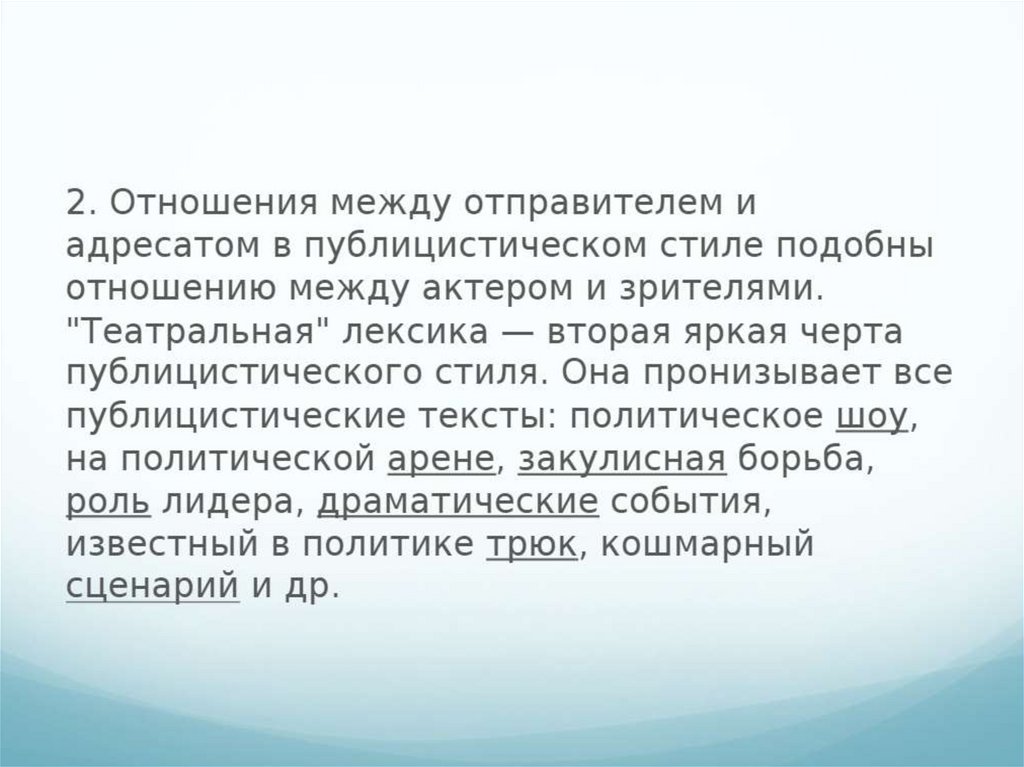 2. Отношения между отправителем и адресатом в публицистическом стиле подобны отношению между актером и зрителями. "Театральная" лексика — вторая яркая черта публицистического стиля. Она пронизывает все публицистические тексты: политическое шоу, на политической арене, закулисная борьба, роль лидера, драматические события, известный в политике трюк, кошмарный сценарий и др.